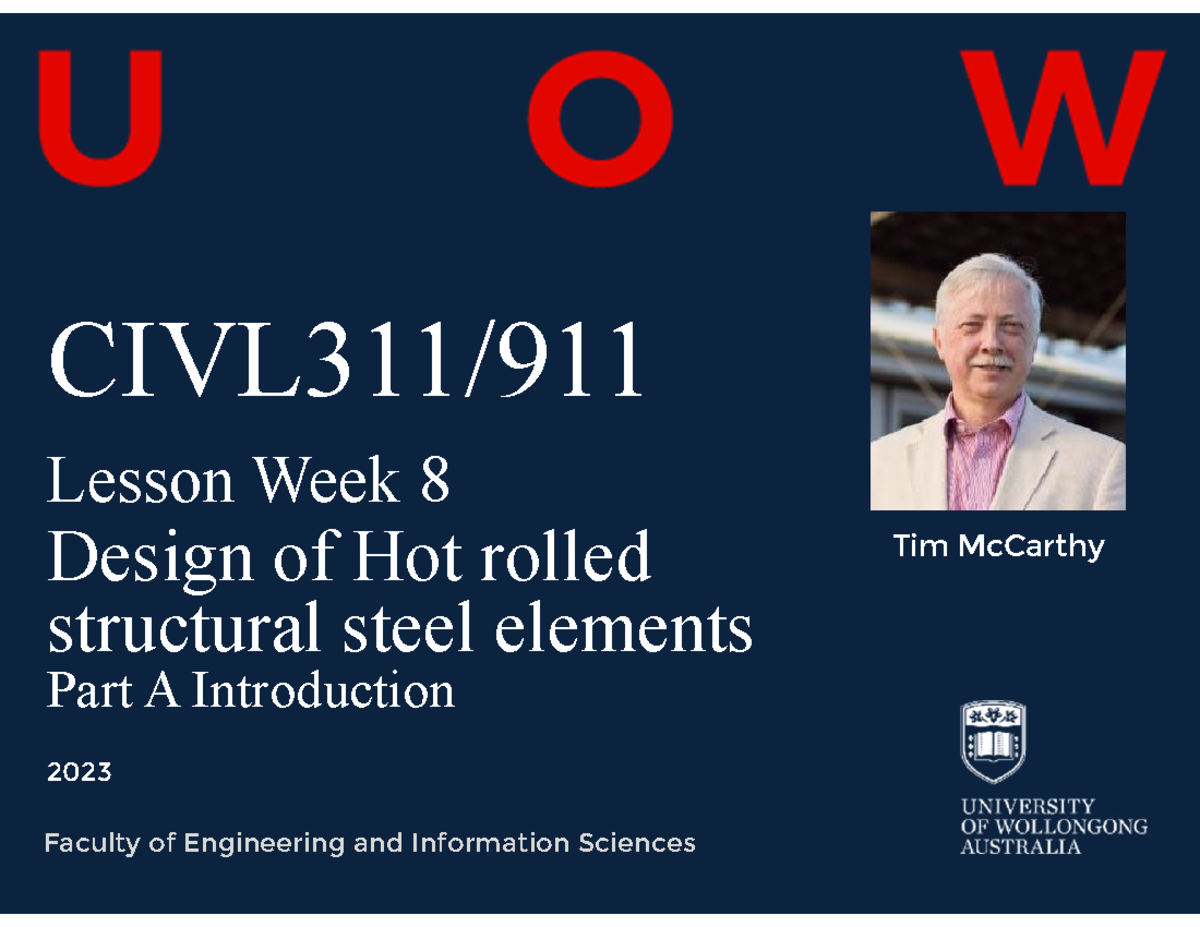 U O W

CIVL311/911

Lesson Week 8

Design of Hot rolled structural steel elements

Part A Introduction

2023

Faculty of Engineering and Information Sciences

Tim McCarthy

UNIVERSITY
OF WOLLONGONG
AUSTRALIA